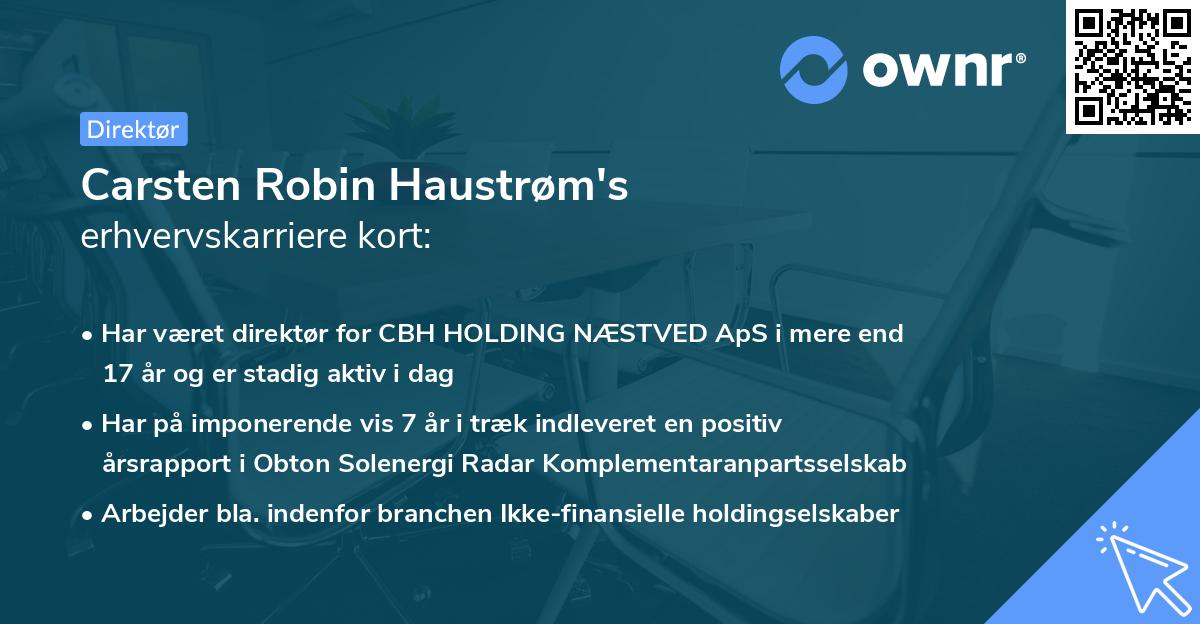 ownr®

Direktør

Carsten Robin Haustrøm's erhvervskarriere kort:

• Har været direktør for CBH HOLDING NÆSTVED ApS i mere end 17 år og er stadig aktiv i dag

• Har på imponerende vis 7 år i træk indleveret en positiv årsrapport i Obton Solenergi Radar Komplementaranpartsselskab

• Arbejder bla. indenfor branchen Ikke-finansielle holdingselskaber